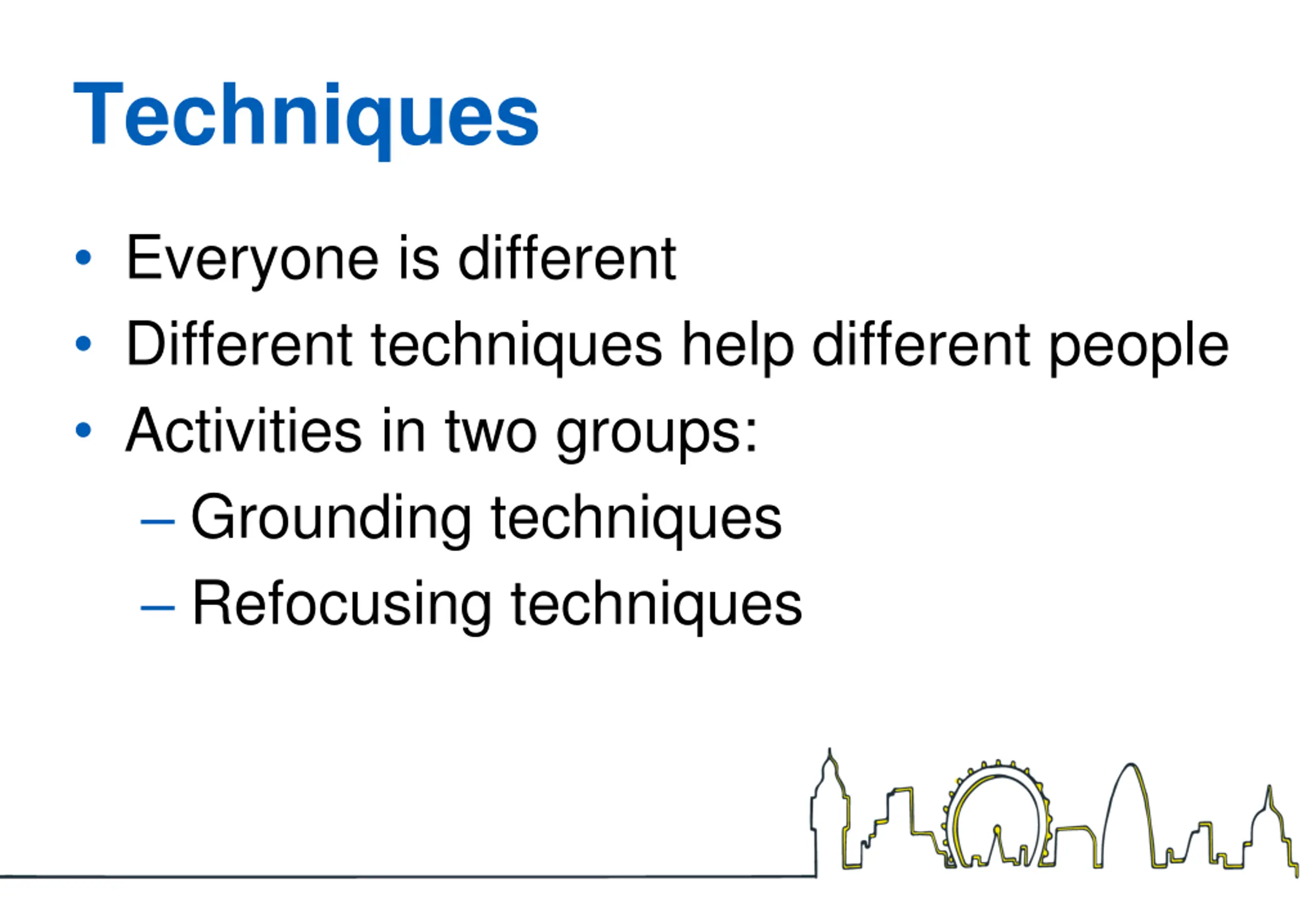 Techniques

• Everyone is different
• Different techniques help different people
• Activities in two groups:
  – Grounding techniques
  – Refocusing techniques